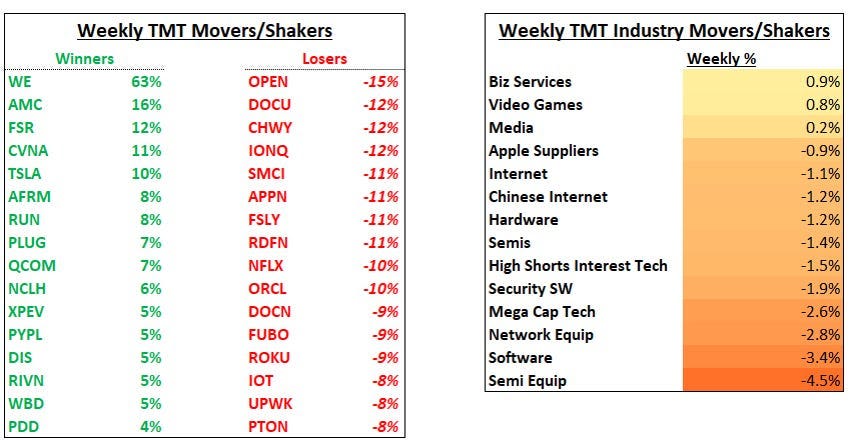 Weekly TMT Movers/Shakers

| Winners | | Losers | |
|---|---|---|---|
| WE | 63% | OPEN | -15% |
| AMC | 16% | DOCU | -12% |
| FSR | 12% | CHWY | -12% |
| CVNA | 11% | IONQ | -12% |
| TSLA | 10% | SMCI | -11% |
| AFRM | 8% | APPN | -11% |
| RUN | 8% | FSLY | -11% |
| PLUG | 7% | RDFN | -11% |
| QCOM | 7% | NFLX | -10% |
| NCLH | 6% | ORCL | -10% |
| XPEV | 5% | DOCN | -9% |
| PYPL | 5% | FUBO | -9% |
| DIS | 5% | ROKU | -9% |
| RIVN | 5% | IOT | -8% |
| WBD | 5% | UPWK | -8% |
| PDD | 4% | PTON | -8% |

Weekly TMT Industry Movers/Shakers

| | Weekly % |
|---|---|
| Biz Services | 0.9% |
| Video Games | 0.8% |
| Media | 0.2% |
| Apple Suppliers | -0.9% |
| Internet | -1.1% |
| Chinese Internet | -1.2% |
| Hardware | -1.2% |
| Semis | -1.4% |
| High Shorts Interest Tech | -1.5% |
| Security SW | -1.9% |
| Mega Cap Tech | -2.6% |
| Network Equip | -2.8% |
| Software | -3.4% |
| Semi Equip | -4.5% |